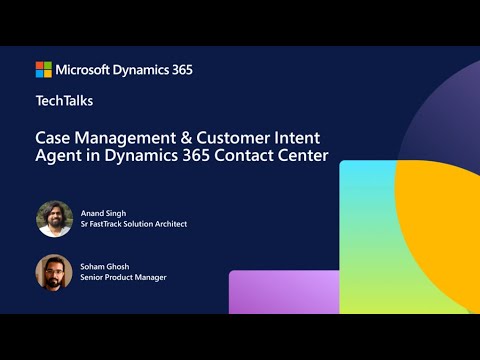 Microsoft Dynamics 365

TechTalks

Case Management & Customer Intent Agent in Dynamics 365 Contact Center

Anand Singh
Sr FastTrack Solution Architect

Soham Ghosh
Senior Product Manager